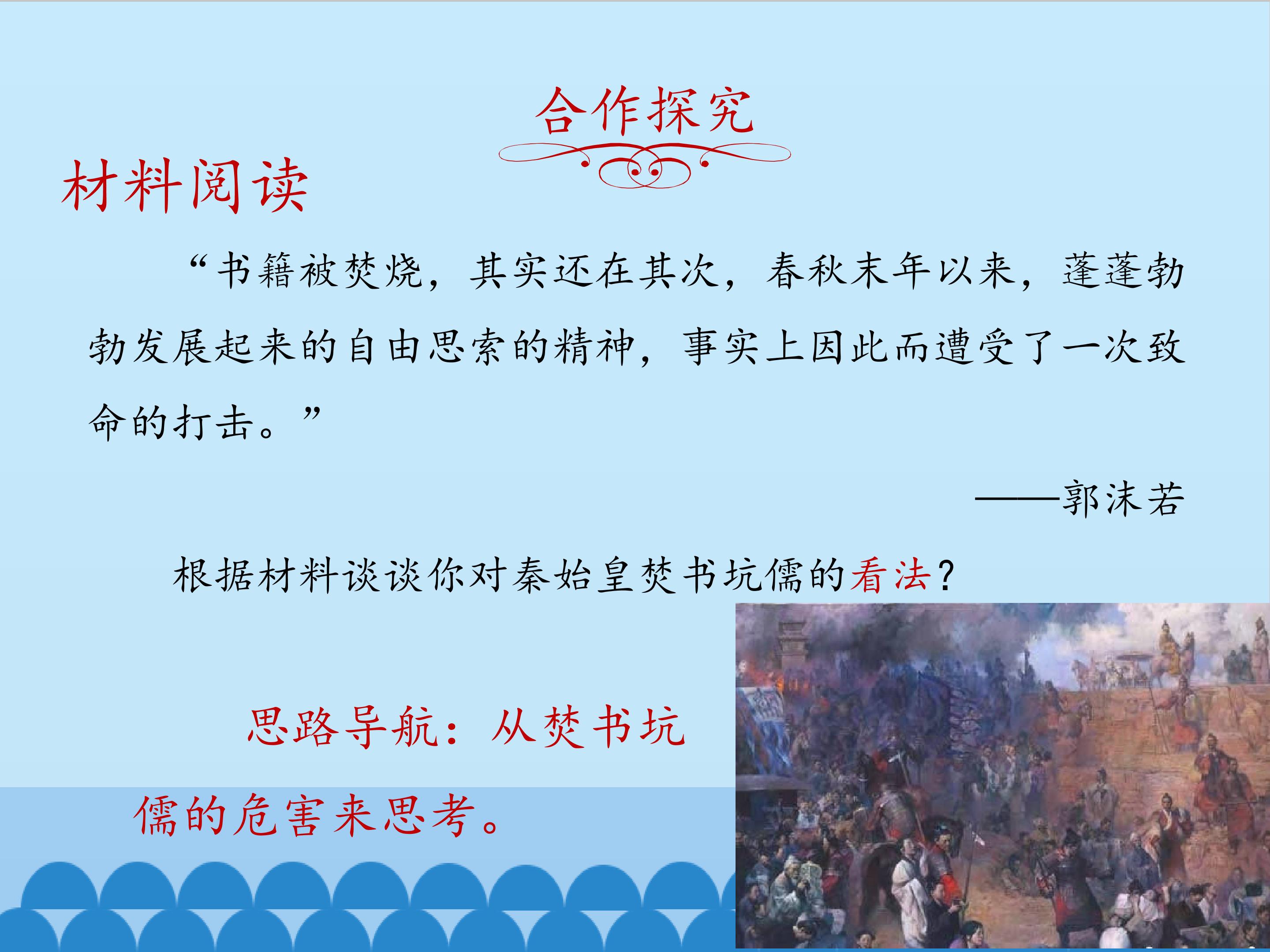 合作探究

材料阅读

“书籍被焚烧，其实还在其次，春秋末年以来，蓬蓬勃勃发展起来的自由思索的精神，事实上因此而遭受了一次致命的打击。”

——郭沫若

根据材料谈谈你对秦始皇焚书坑儒的看法？

思路导航：从焚书坑儒的危害来思考。